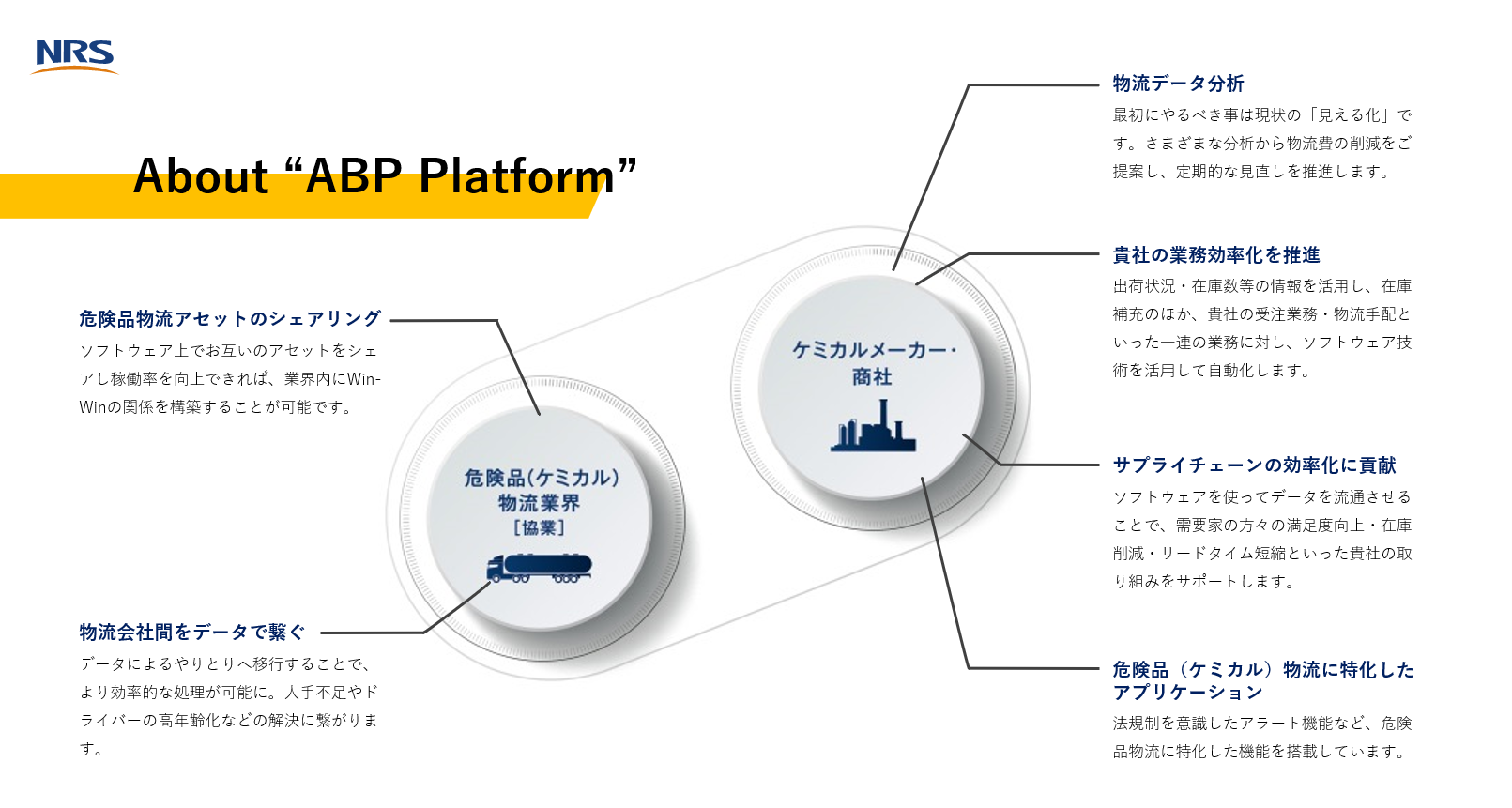 NRS

About “ABP Platform”

危険品物流アセットのシェアリング
ソフトウェア上でお互いのアセットをシェアし稼働率を向上できれば、業界内にWin-Winの関係を構築することが可能です。

物流会社間をデータで繋ぐ
データによるやりとりへ移行することで、より効率的な処理が可能に。人手不足やドライバーの高年齢化などの解決に繋がります。

危険品(ケミカル)
物流業界
[協業]

ケミカルメーカー・
商社

物流データ分析
最初にやるべき事は現状の「見える化」です。さまざまな分析から物流費の削減をご提案し、定期的な見直しを推進します。

貴社の業務効率化を推進
出荷状況・在庫数等の情報を活用し、在庫補充のほか、貴社の受注業務・物流手配といった一連の業務に対し、ソフトウェア技術を活用して自動化します。

サプライチェーンの効率化に貢献
ソフトウェアを使ってデータを流通させることで、需要家の方々の満足度向上・在庫削減・リードタイム短縮といった貴社の取り組みをサポートします。

危険品（ケミカル）物流に特化したアプリケーション
法規制を意識したアラート機能など、危険品物流に特化した機能を搭載しています。